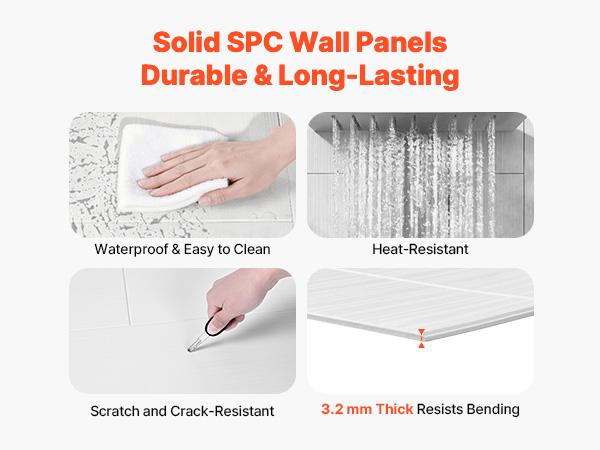 Solid SPC Wall Panels
Durable & Long-Lasting

Waterproof & Easy to Clean

Heat-Resistant

Scratch and Crack-Resistant

3.2 mm Thick Resists Bending